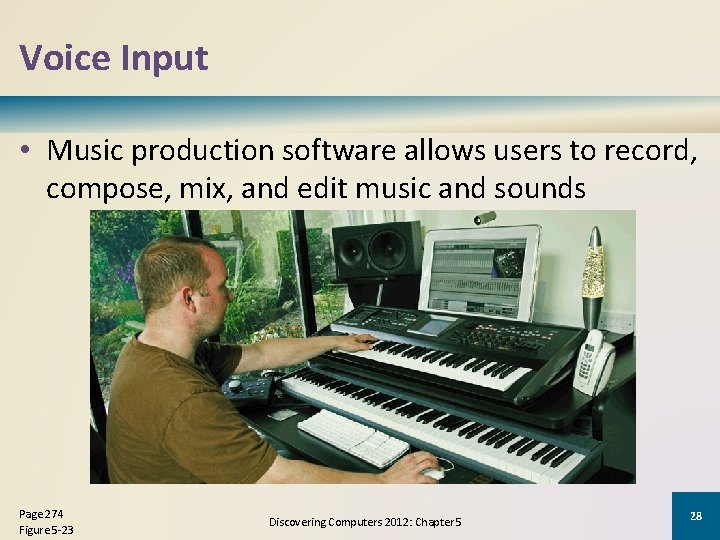 Voice Input

• Music production software allows users to record, compose, mix, and edit music and sounds

Page 274
Figure 5-23

Discovering Computers 2012: Chapter 5

28